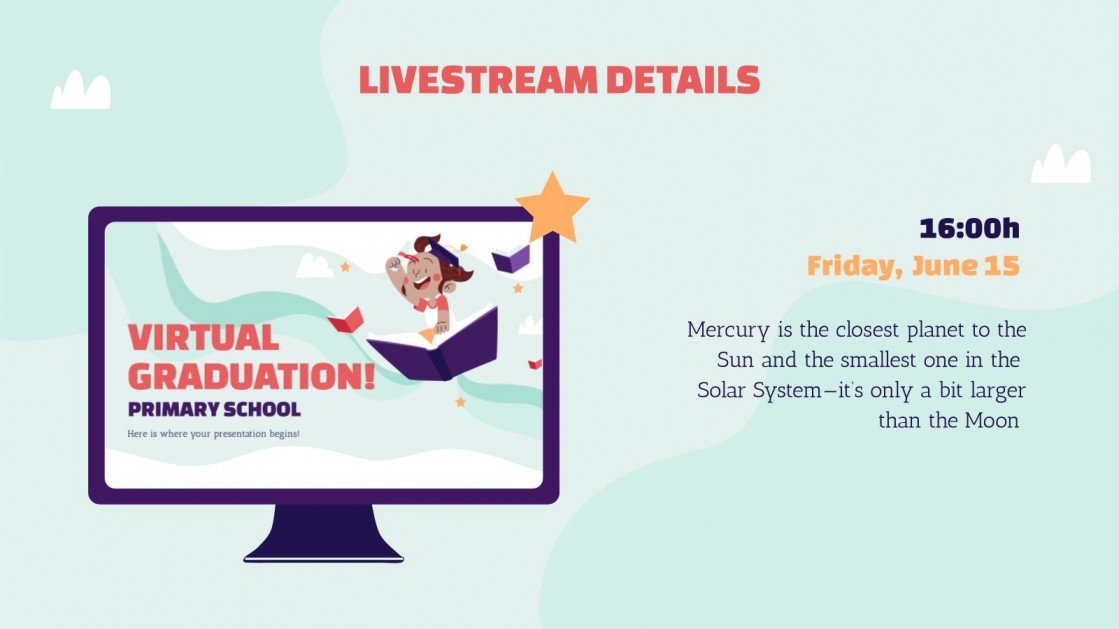 LIVESTREAM DETAILS

VIRTUAL GRADUATION!
PRIMARY SCHOOL
Here is where your presentation begins!

16:00h
Friday, June 15

Mercury is the closest planet to the Sun and the smallest one in the Solar System—it's only a bit larger than the Moon